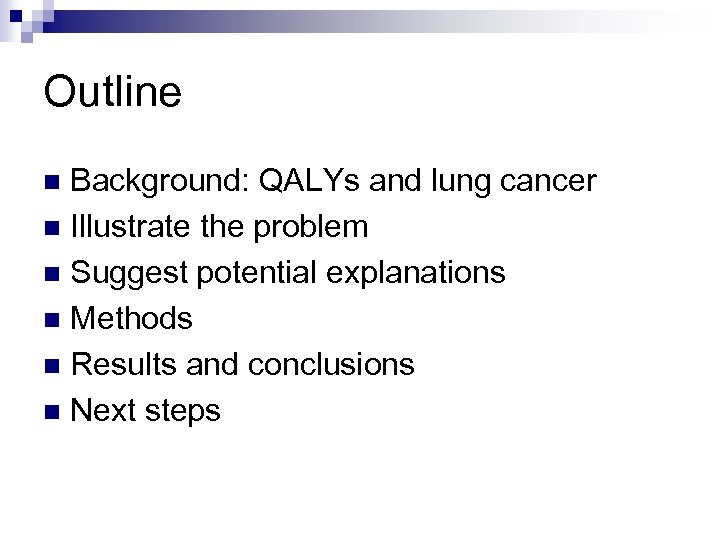 Outline

- Background: QALYs and lung cancer
- Illustrate the problem
- Suggest potential explanations
- Methods
- Results and conclusions
- Next steps